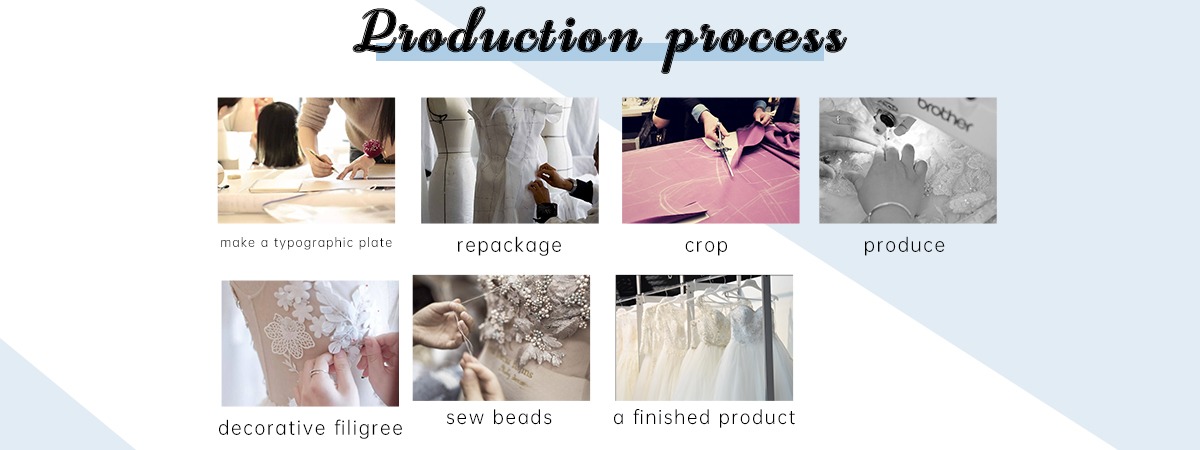 Production process

make a typographic plate

repackage

crop

brother

produce

decorative filigree

sew beads

a finished product